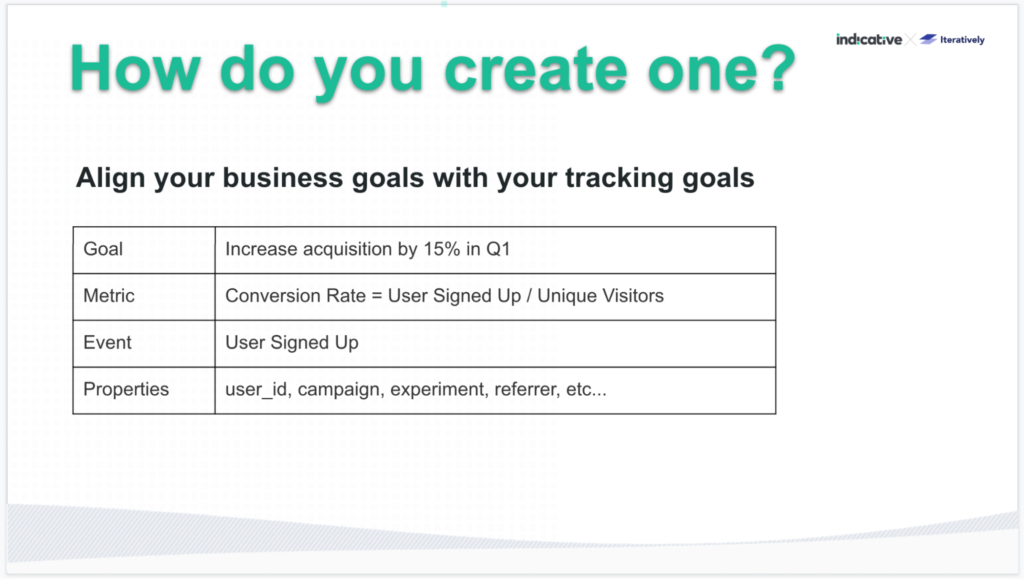 How do you create one?

indicative × Iteratively

Align your business goals with your tracking goals

| Goal | Increase acquisition by 15% in Q1 |
|---|---|
| Metric | Conversion Rate = User Signed Up / Unique Visitors |
| Event | User Signed Up |
| Properties | user_id, campaign, experiment, referrer, etc... |